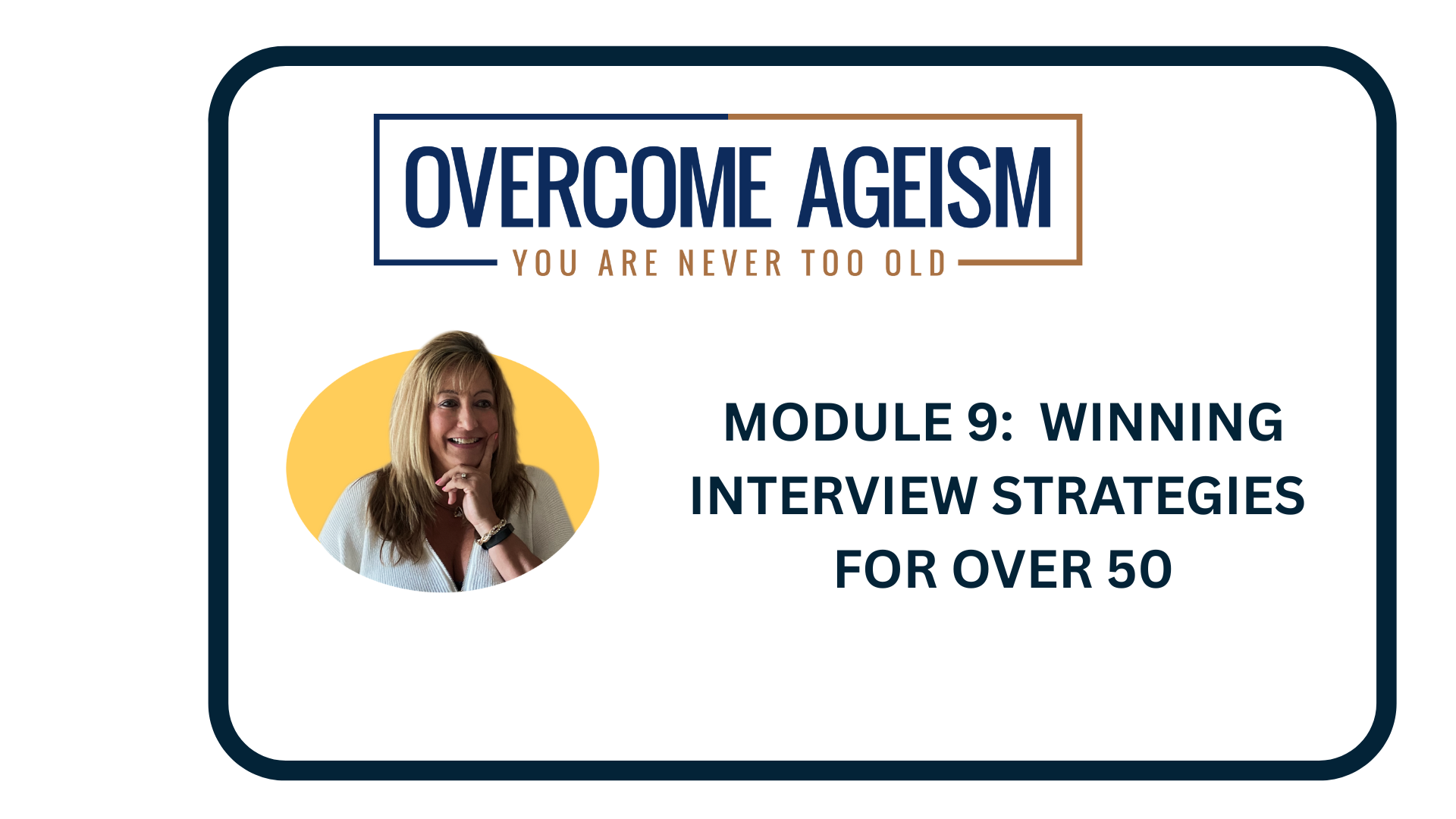 OVERCOME AGEISM
YOU ARE NEVER TOO OLD

MODULE 9: WINNING INTERVIEW STRATEGIES FOR OVER 50